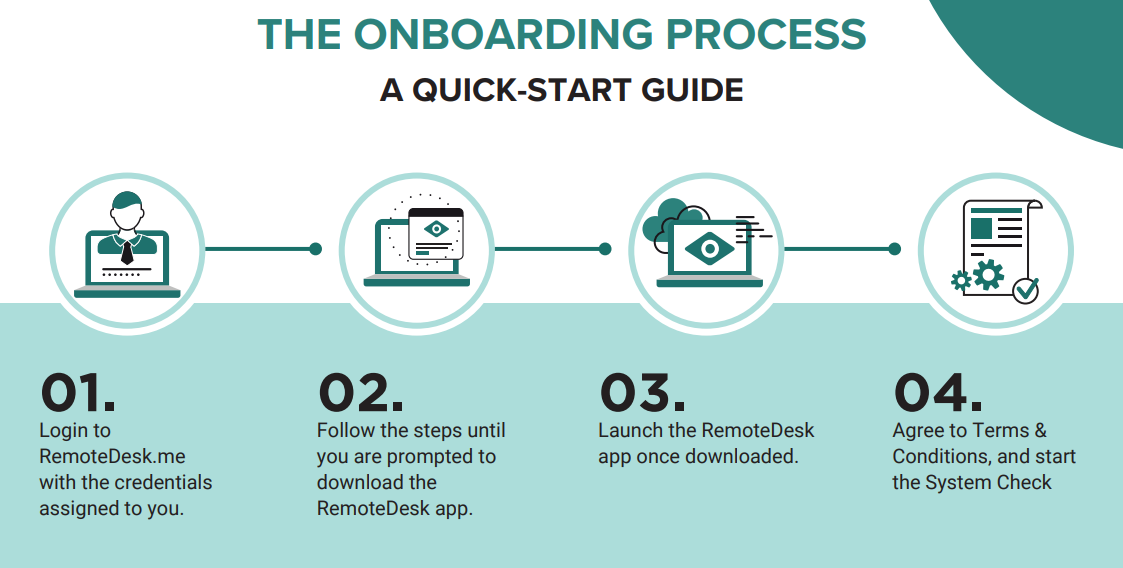 THE ONBOARDING PROCESS

A QUICK-START GUIDE

01.
Login to RemoteDesk.me with the credentials assigned to you.

02.
Follow the steps until you are prompted to download the RemoteDesk app.

03.
Launch the RemoteDesk app once downloaded.

04.
Agree to Terms & Conditions, and start the System Check